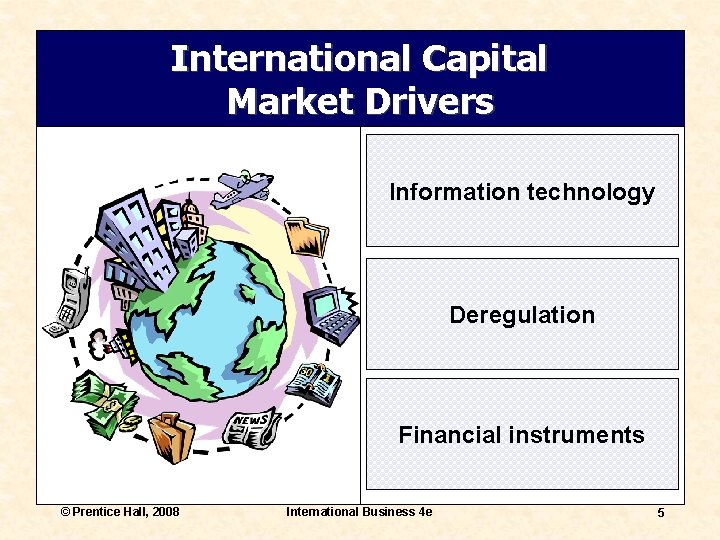 International Capital Market Drivers

NEWS

Information technology

Deregulation

Financial instruments

© Prentice Hall, 2008

International Business 4e

5